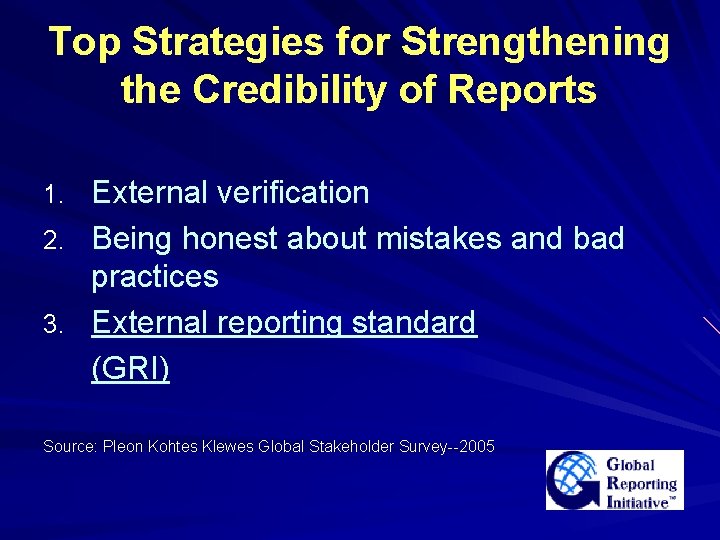 Top Strategies for Strengthening the Credibility of Reports

1. External verification
2. Being honest about mistakes and bad practices
3. External reporting standard (GRI)

Source: Pleon Kohtes Klewes Global Stakeholder Survey--2005

Global Reporting Initiative™